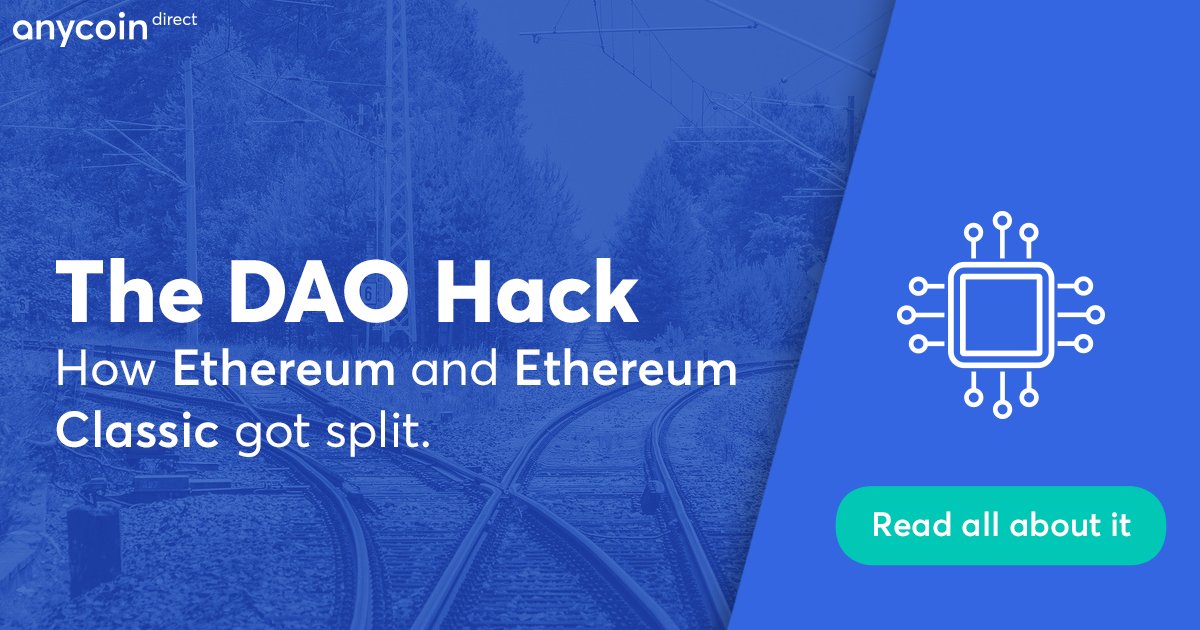 anycoin direct

The DAO Hack

How Ethereum and Ethereum Classic got split.

Read all about it